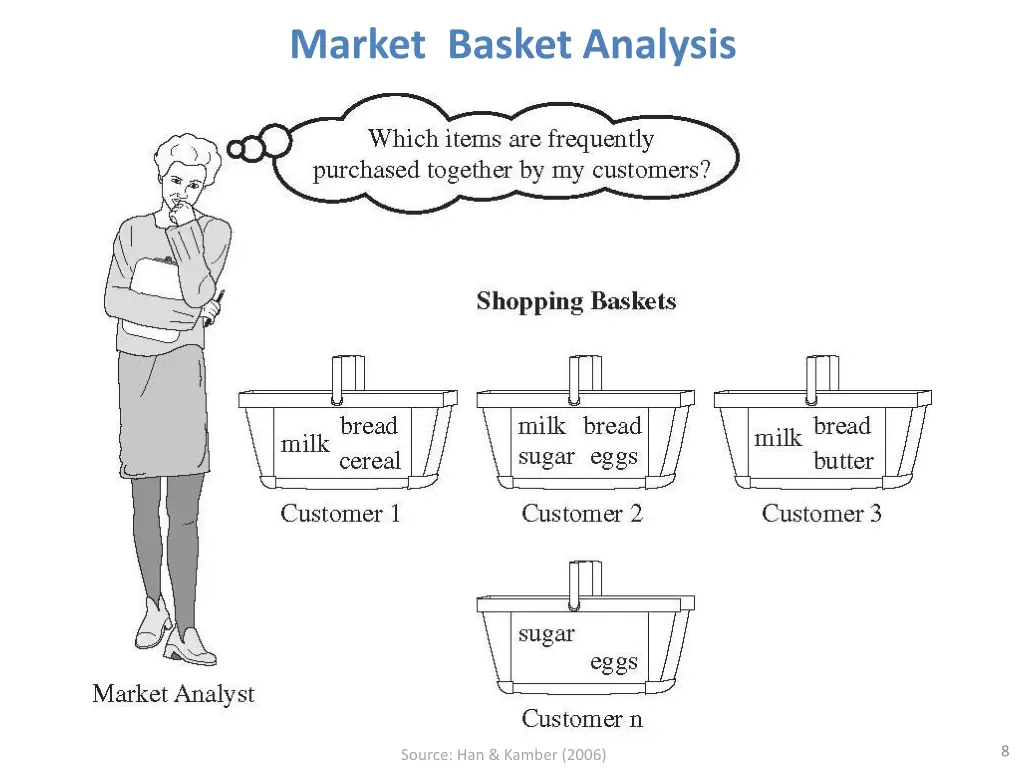 Market Basket Analysis

Which items are frequently purchased together by my customers?

Shopping Baskets

milk bread cereal

Customer 1

milk bread sugar eggs

Customer 2

milk bread butter

Customer 3

sugar eggs

Customer n

Market Analyst

Source: Han & Kamber (2006)

8